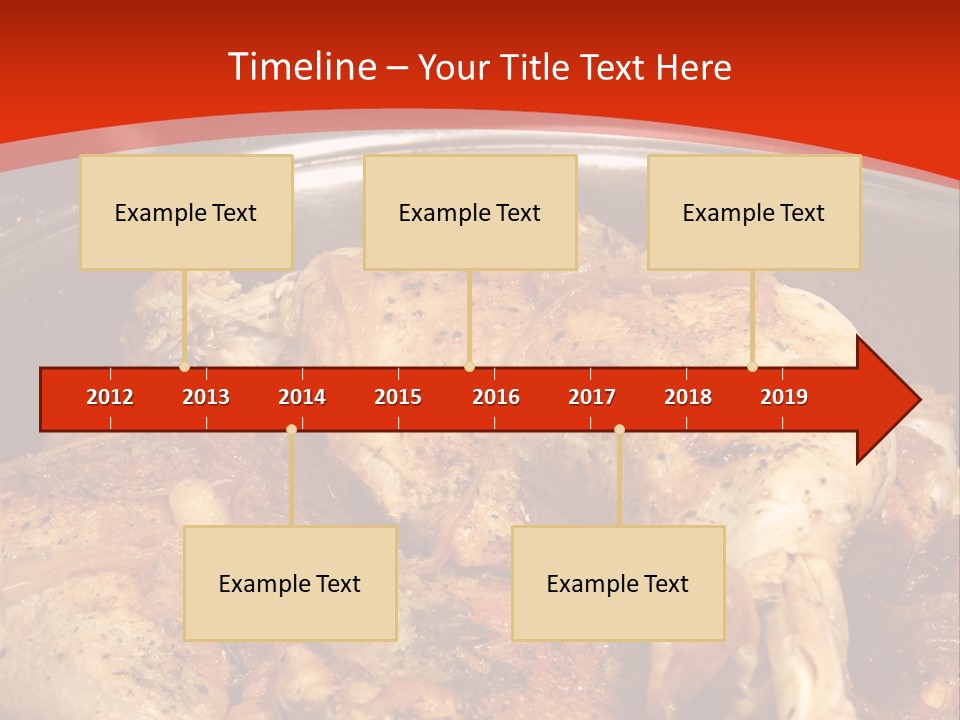 Timeline – Your Title Text Here

Example Text

Example Text

Example Text

2012 2013 2014 2015 2016 2017 2018 2019

Example Text

Example Text